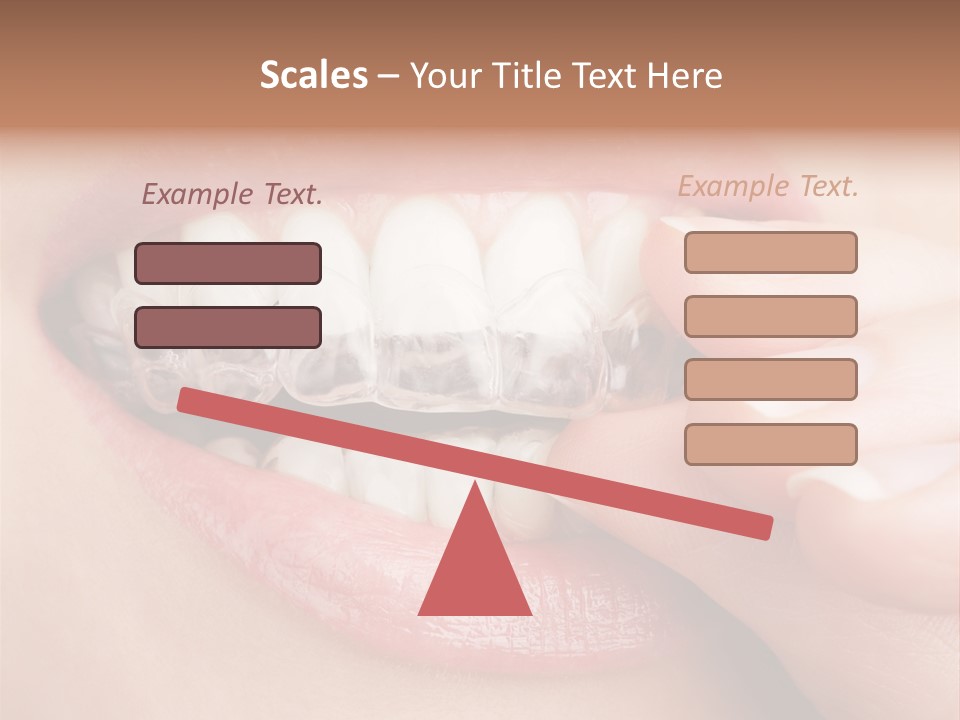 Scales – Your Title Text Here

Example Text.

Example Text.